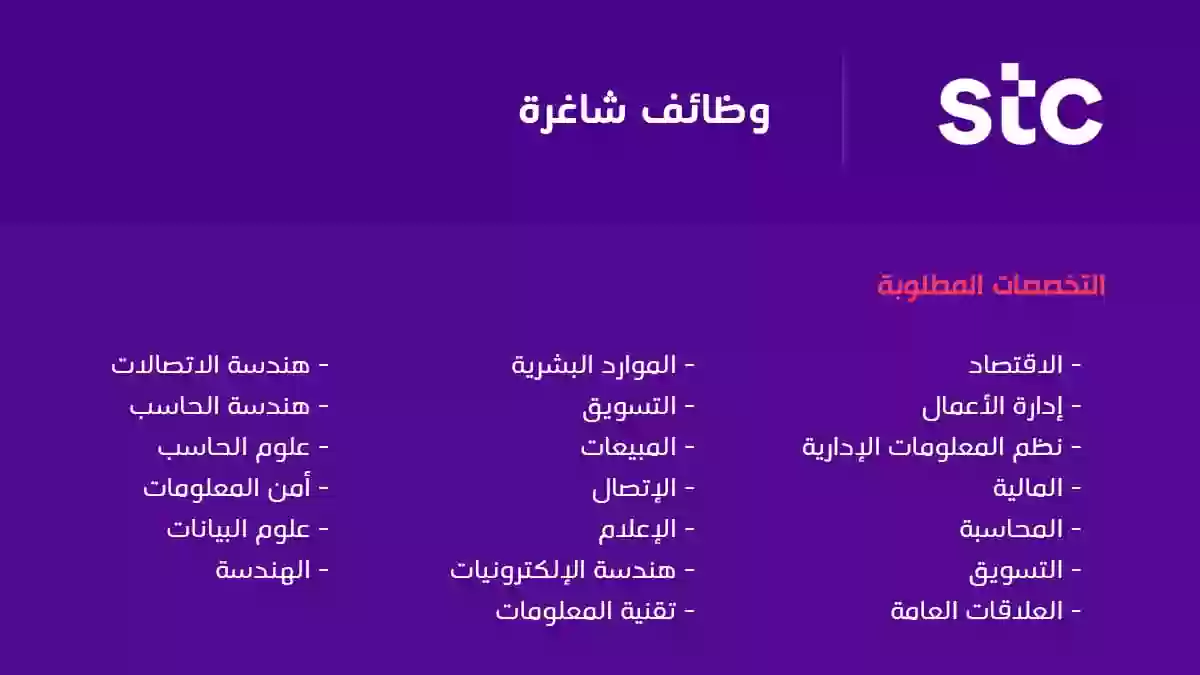 stc

وظائف شاغرة

التخصصات المطلوبة

- الاقتصاد
- إدارة الأعمال
- نظم المعلومات الإدارية
- المالية
- المحاسبة
- التسويق
- العلاقات العامة

- الموارد البشرية
- التسويق
- المبيعات
- الإتصال
- الإعلام
- هندسة الإلكترونيات
- تقنية المعلومات

- هندسة الاتصالات
- هندسة الحاسب
- علوم الحاسب
- أمن المعلومات
- علوم البيانات
- الهندسة